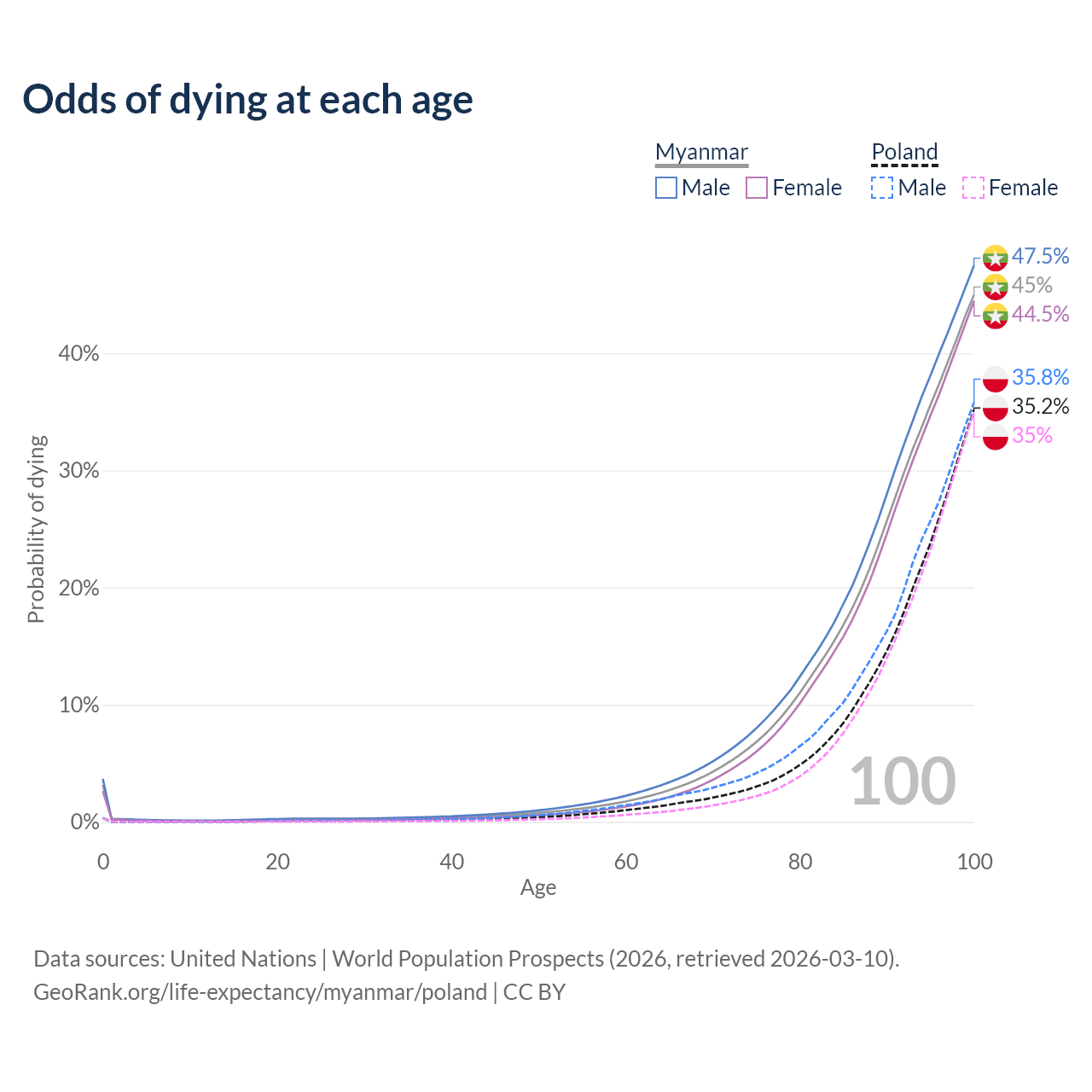 Odds of dying at each age

Myanmar
Male Female

Poland
Male Female

47.5%
45%
44.5%
35.8%
35.2%
35%

40%
30%
20%
10%
0%

Probability of dying

100

0
20
40
60
80
100
Age

Data sources: United Nations | World Population Prospects (2026, retrieved 2026-03-10).
GeoRank.org/life-expectancy/myanmar/poland | CC BY